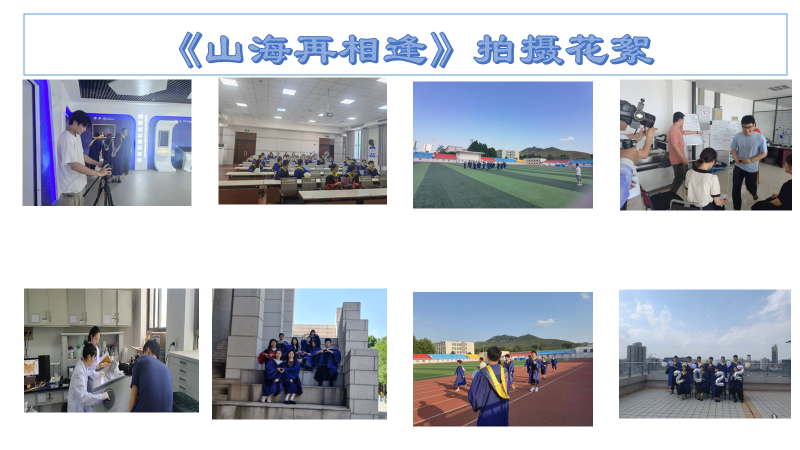 《山海再相逢》拍摄花絮